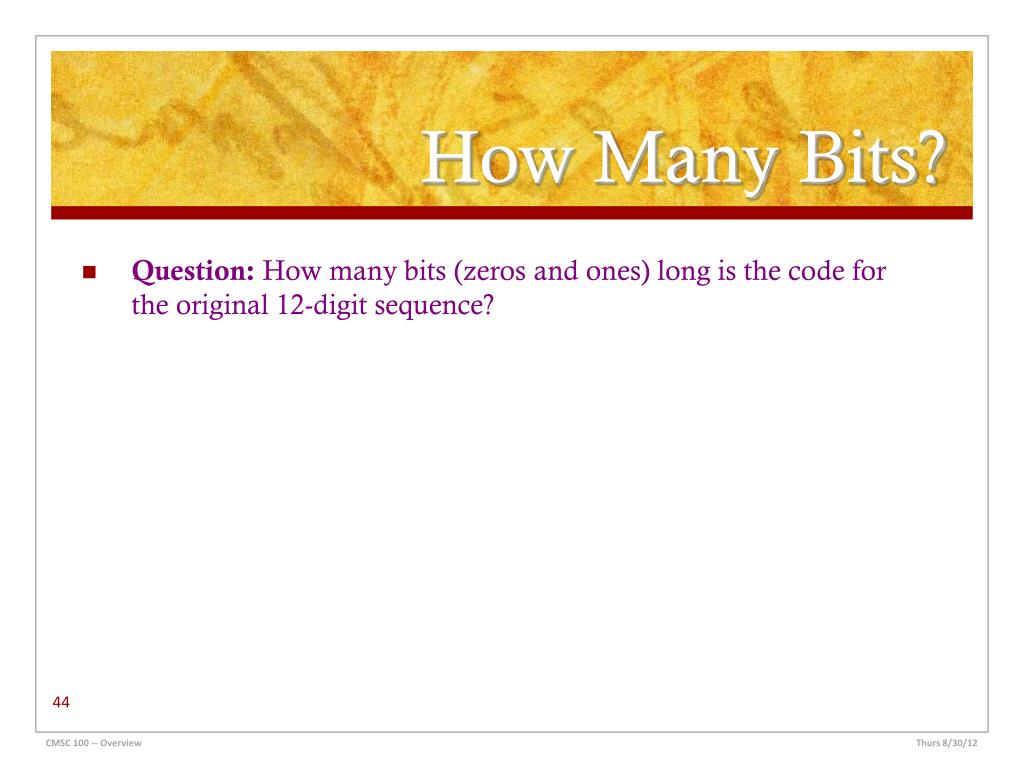 How Many Bits?

Question: How many bits (zeros and ones) long is the code for the original 12-digit sequence?

44

CMSC 100 -- Overview

Thurs 8/30/12